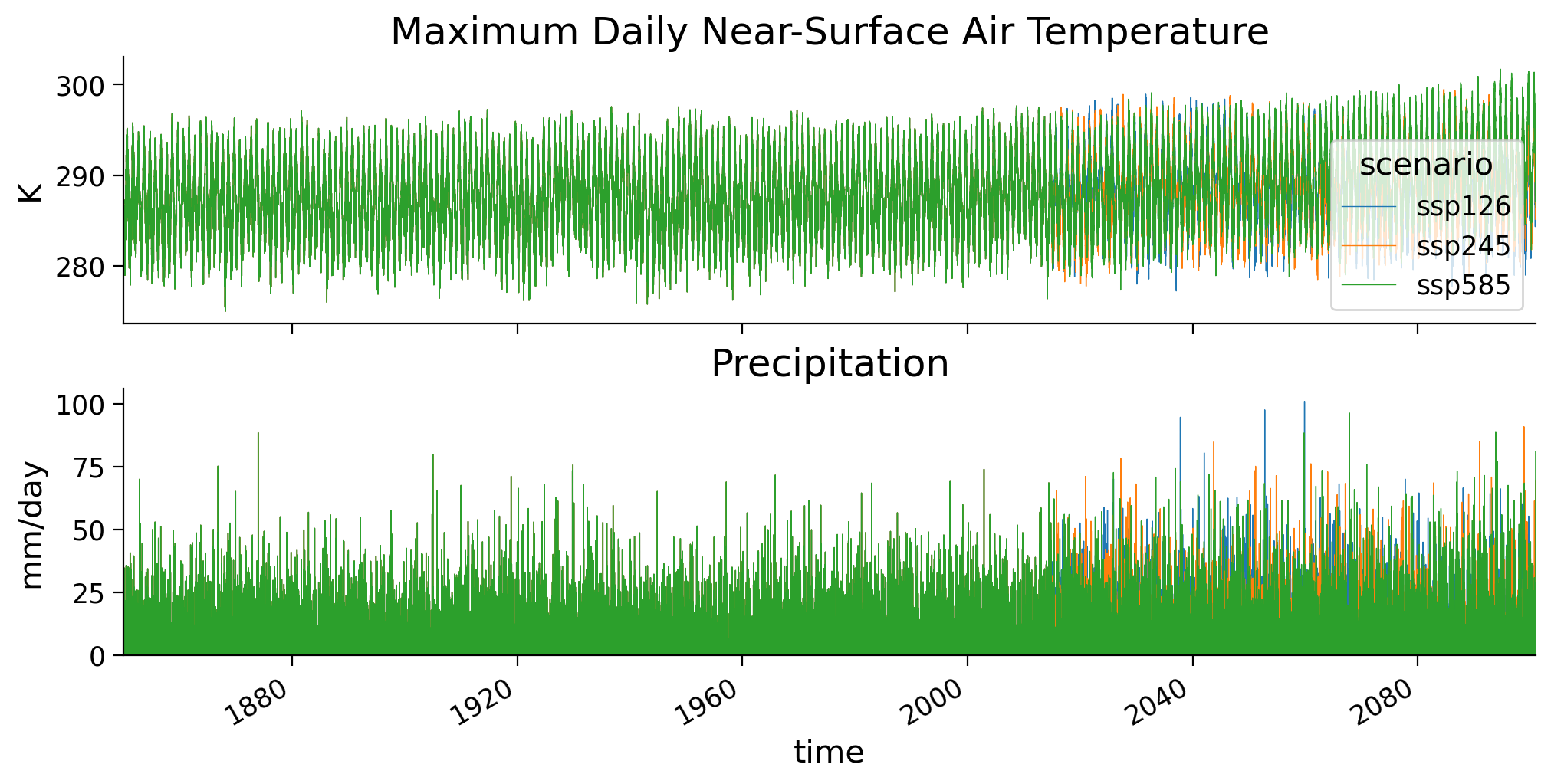 Maximum Daily Near-Surface Air Temperature

K

300
290
280

scenario
ssp126
ssp245
ssp585

Precipitation

mm/day

100
75
50
25
0

1880
1920
1960
2000
2040
2080

time